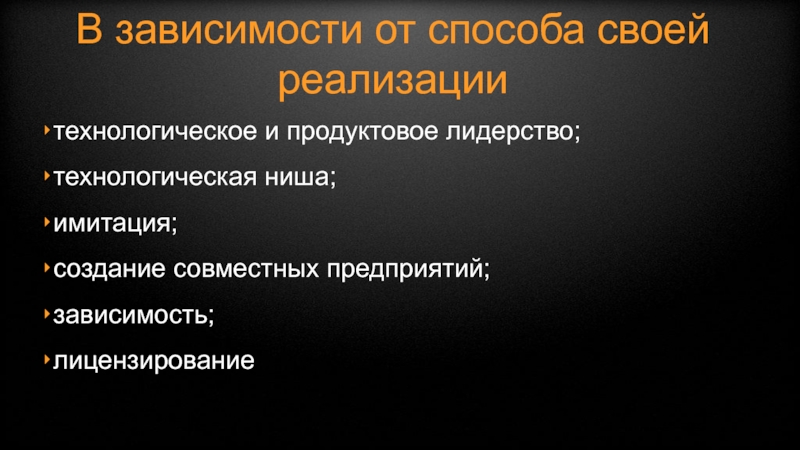 В зависимости от способа своей реализации

технологическое и продуктовое лидерство;

технологическая ниша;

имитация;

создание совместных предприятий;

зависимость;

лицензирование